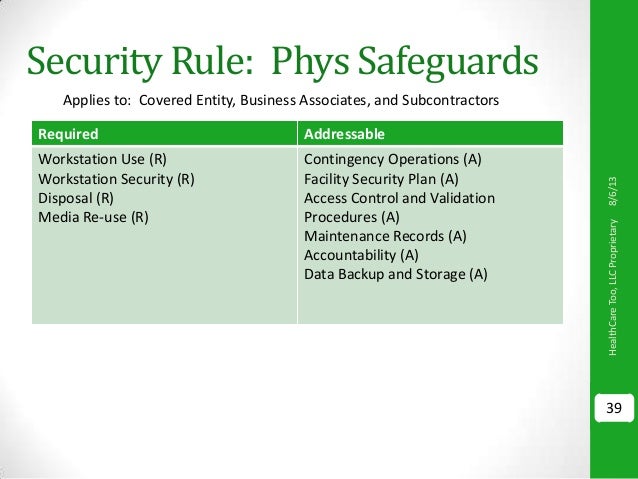 Security Rule: Phys Safeguards

Applies to: Covered Entity, Business Associates, and Subcontractors

| Required | Addressable |
|---|---|
| Workstation Use (R)<br>Workstation Security (R)<br>Disposal (R)<br>Media Re-use (R) | Contingency Operations (A)<br>Facility Security Plan (A)<br>Access Control and Validation Procedures (A)<br>Maintenance Records (A)<br>Accountability (A)<br>Data Backup and Storage (A) |

HealthCare Too, LLC Proprietary 8/6/13

39